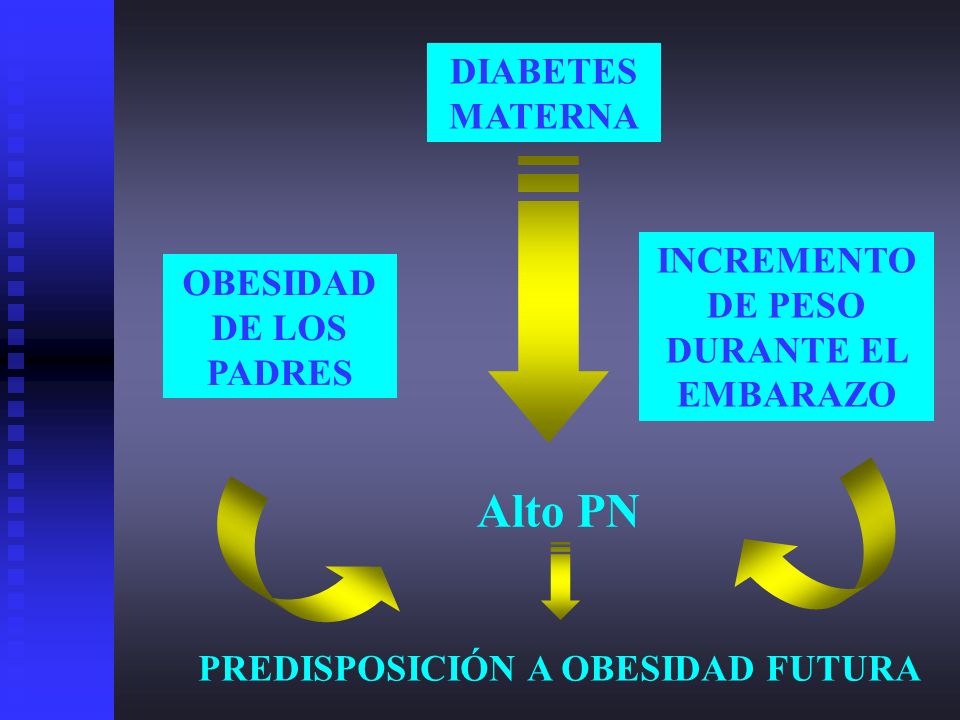 DIABETES MATERNA

OBESIDAD DE LOS PADRES

INCREMENTO DE PESO DURANTE EL EMBARAZO

Alto PN

PREDISPOSICIÓN A OBESIDAD FUTURA